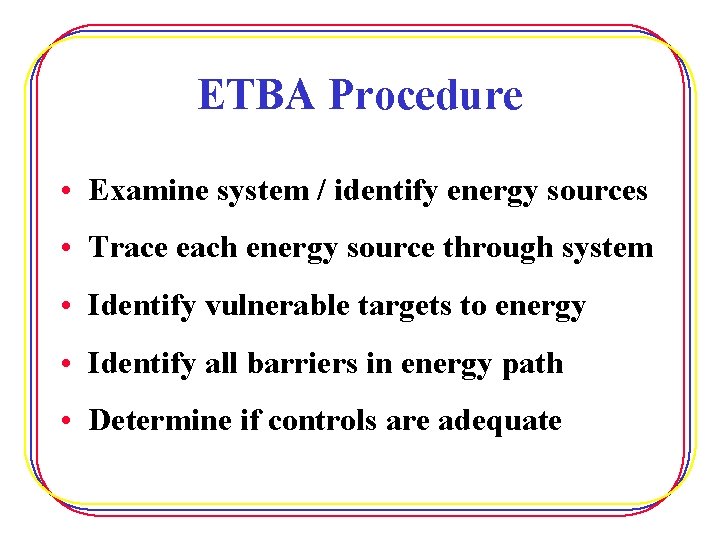 ETBA Procedure

• Examine system / identify energy sources
• Trace each energy source through system
• Identify vulnerable targets to energy
• Identify all barriers in energy path
• Determine if controls are adequate